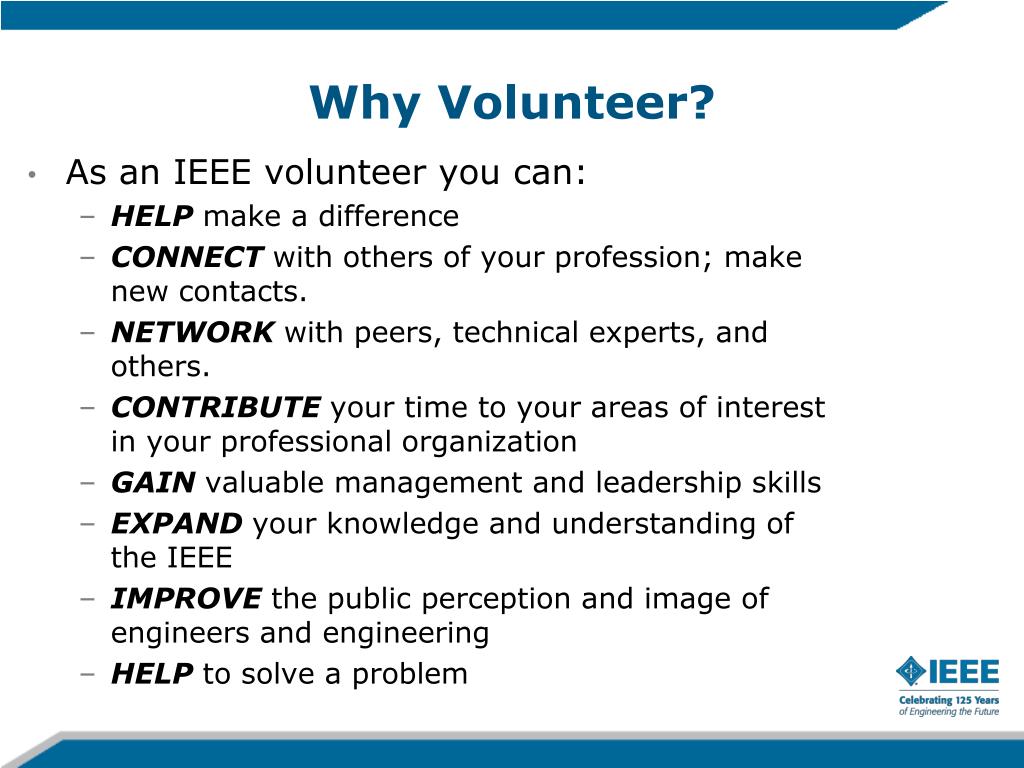 Why Volunteer?

• As an IEEE volunteer you can:
– HELP make a difference
– CONNECT with others of your profession; make new contacts.
– NETWORK with peers, technical experts, and others.
– CONTRIBUTE your time to your areas of interest in your professional organization
– GAIN valuable management and leadership skills
– EXPAND your knowledge and understanding of the IEEE
– IMPROVE the public perception and image of engineers and engineering
– HELP to solve a problem

IEEE
Celebrating 125 Years
of Engineering the Future